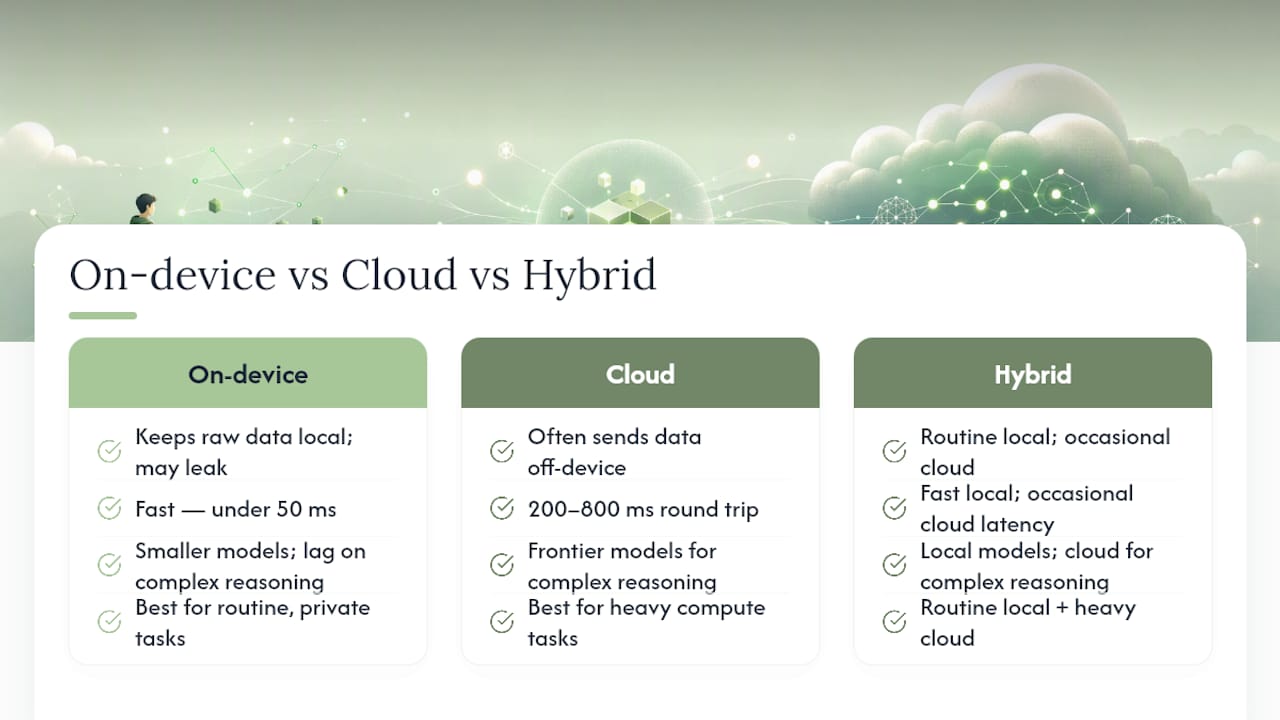 On-device vs Cloud vs Hybrid

On-device

Keeps raw data local; may leak

Fast — under 50 ms

Smaller models; lag on complex reasoning

Best for routine, private tasks

Cloud

Often sends data off-device

200–800 ms round trip

Frontier models for complex reasoning

Best for heavy compute tasks

Hybrid

Routine local; occasional cloud

Fast local; occasional cloud latency

Local models; cloud for complex reasoning

Routine local + heavy cloud